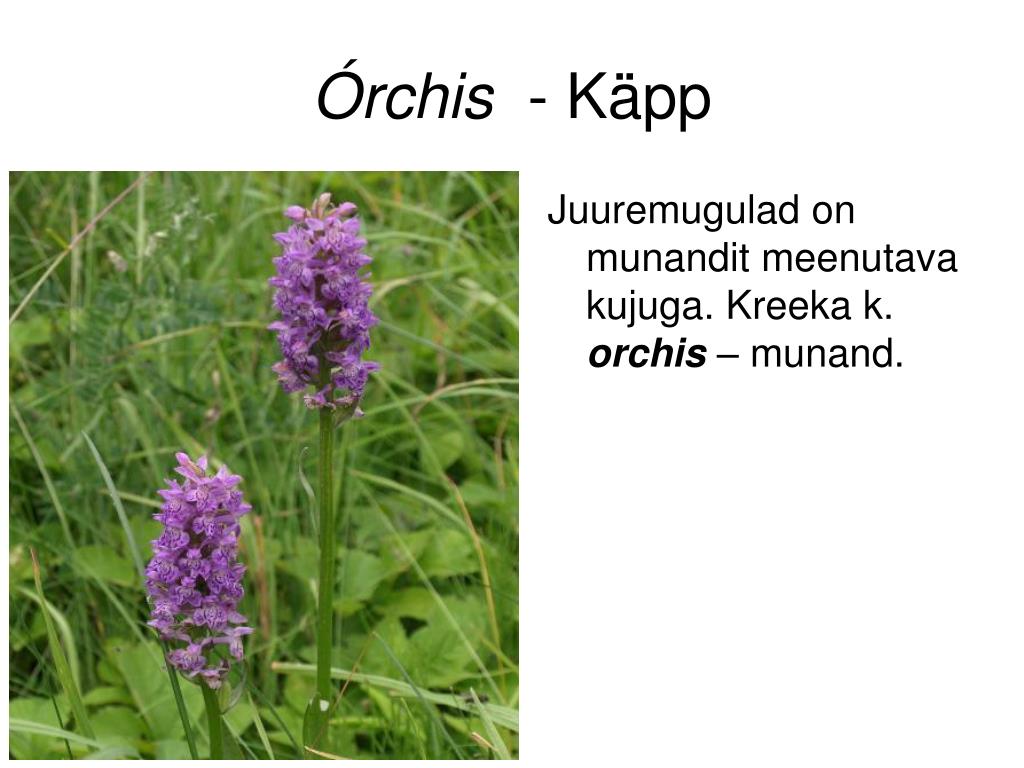 Órchis - Käpp

Juuremugulad on munandit meenutava kujuga. Kreeka k. orchis – munand.